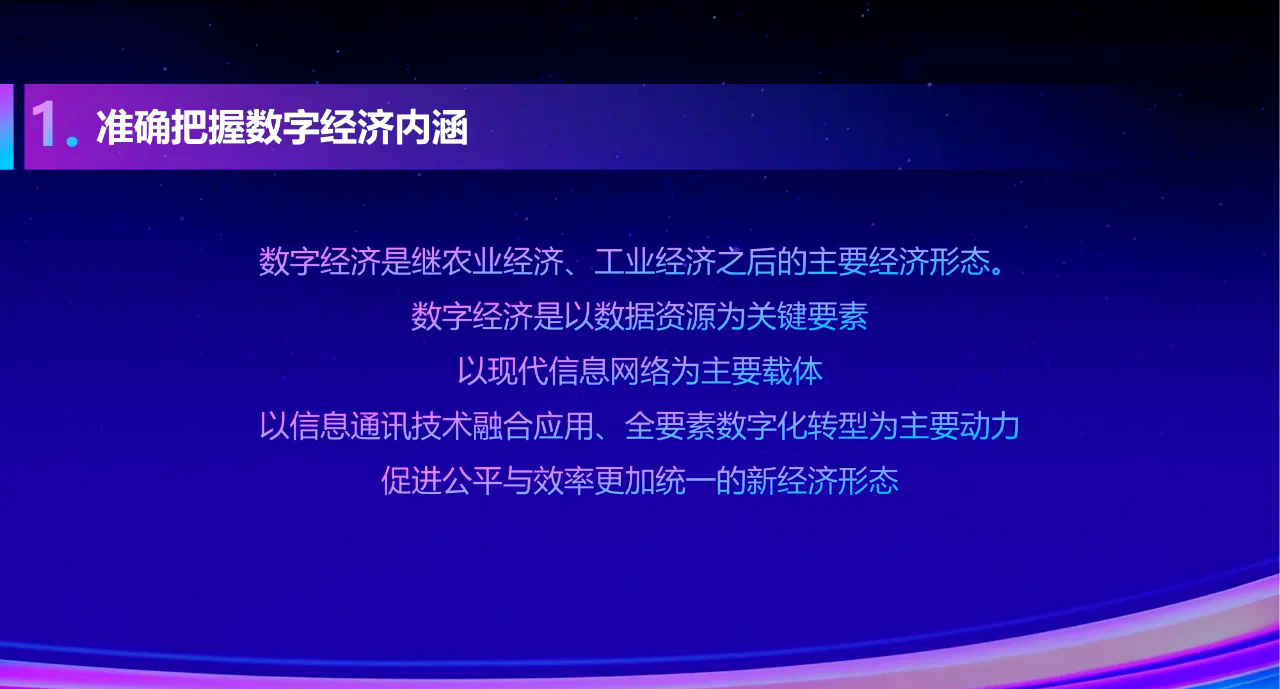 1. 准确把握数字经济内涵

数字经济是继农业经济、工业经济之后的主要经济形态。
数字经济是以数据资源为关键要素
以现代信息网络为主要载体
以信息通讯技术融合应用、全要素数字化转型为主要动力
促进公平与效率更加统一的新经济形态